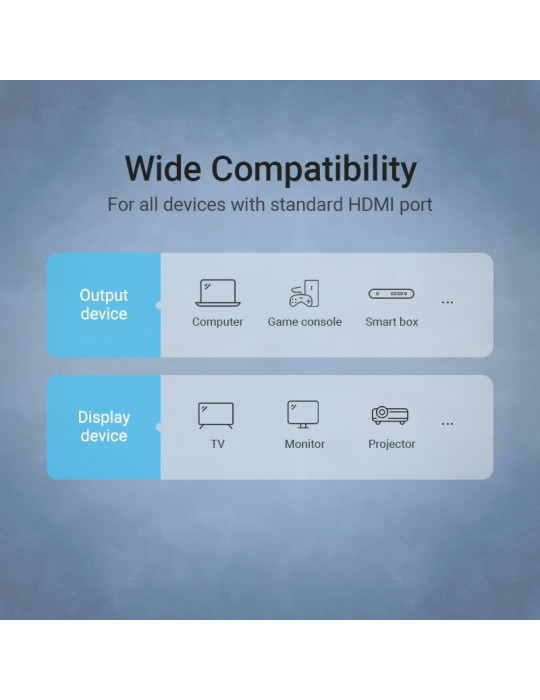 Wide Compatibility

For all devices with standard HDMI port

Output device

Computer

Game console

Smart box

...

Display device

TV

Monitor

Projector

...